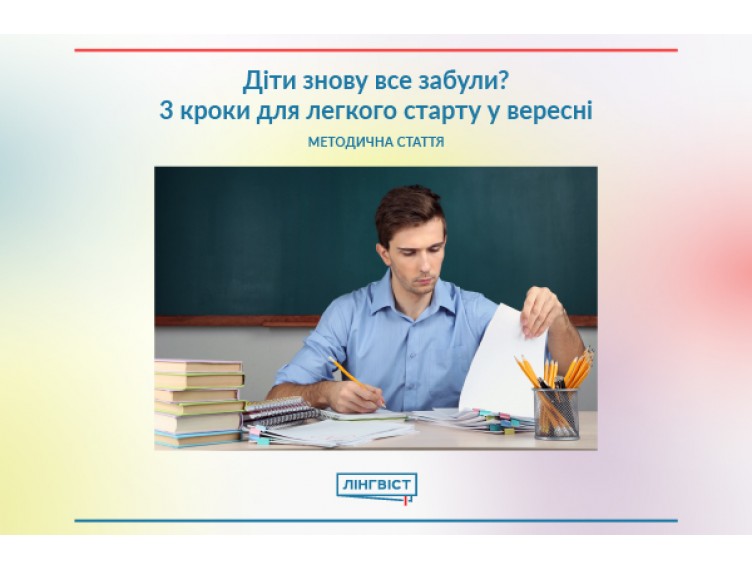 Діти знову все забули?
3 кроки для легкого старту у вересні

МЕТОДИЧНА СТАТТЯ

ЛІНГВІСТ